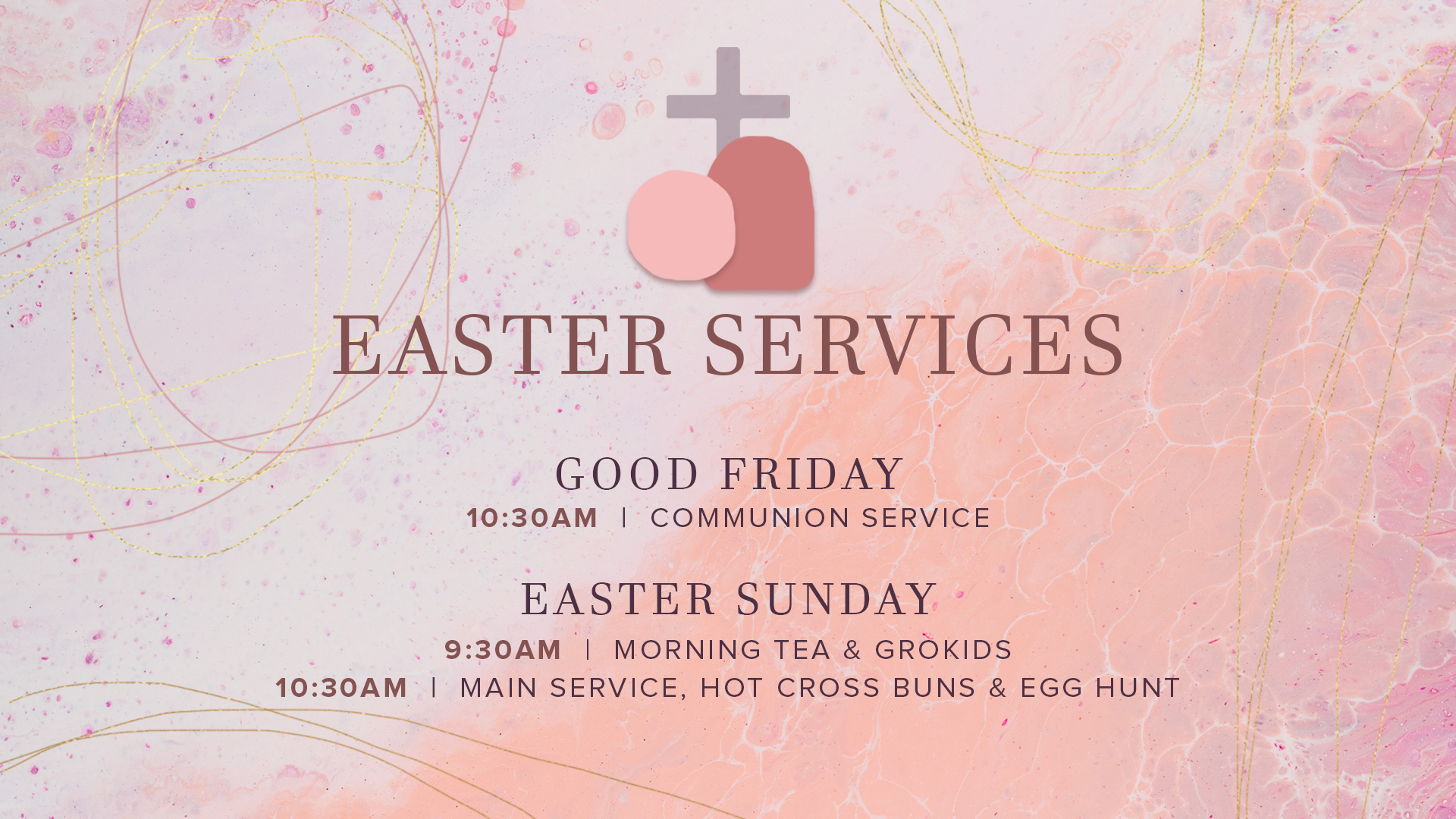 EASTER SERVICES

GOOD FRIDAY
10:30AM | COMMUNION SERVICE

EASTER SUNDAY
9:30AM | MORNING TEA & GROKIDS
10:30AM | MAIN SERVICE, HOT CROSS BUNS & EGG HUNT